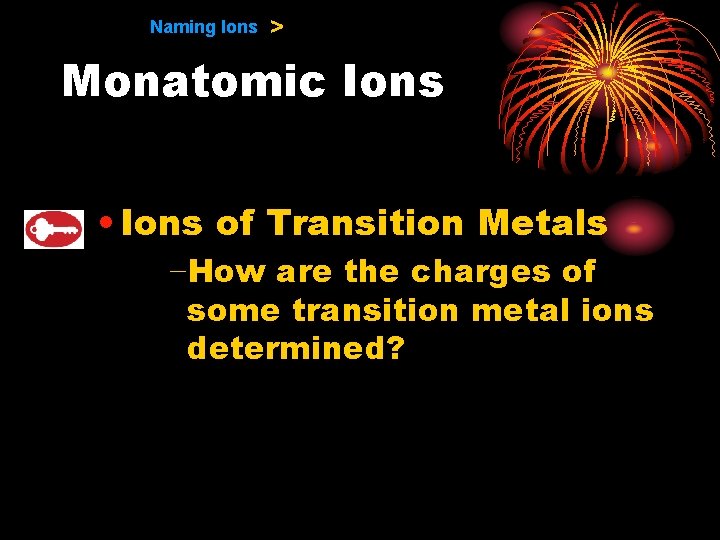 Naming Ions >

Monatomic Ions

• Ions of Transition Metals

– How are the charges of some transition metal ions determined?